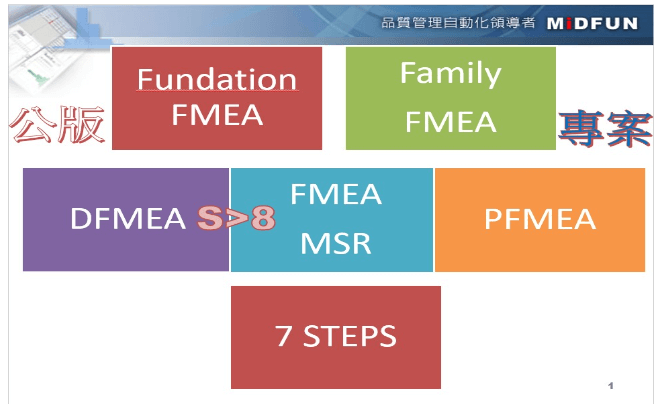 品質管理自動化領導者 MiDFUN

公版

Fundation FMEA

Family FMEA

專案

DFMEA S>8

FMEA MSR

PFMEA

7 STEPS

1